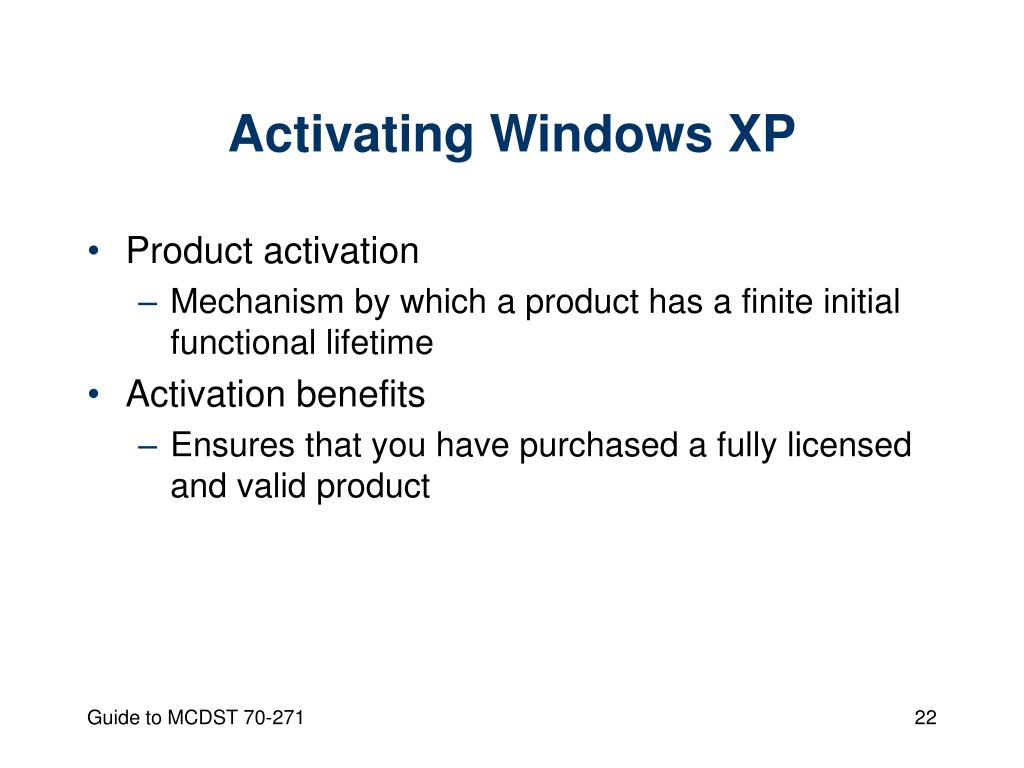 Activating Windows XP

• Product activation
– Mechanism by which a product has a finite initial functional lifetime
• Activation benefits
– Ensures that you have purchased a fully licensed and valid product

Guide to MCDST 70-271

22